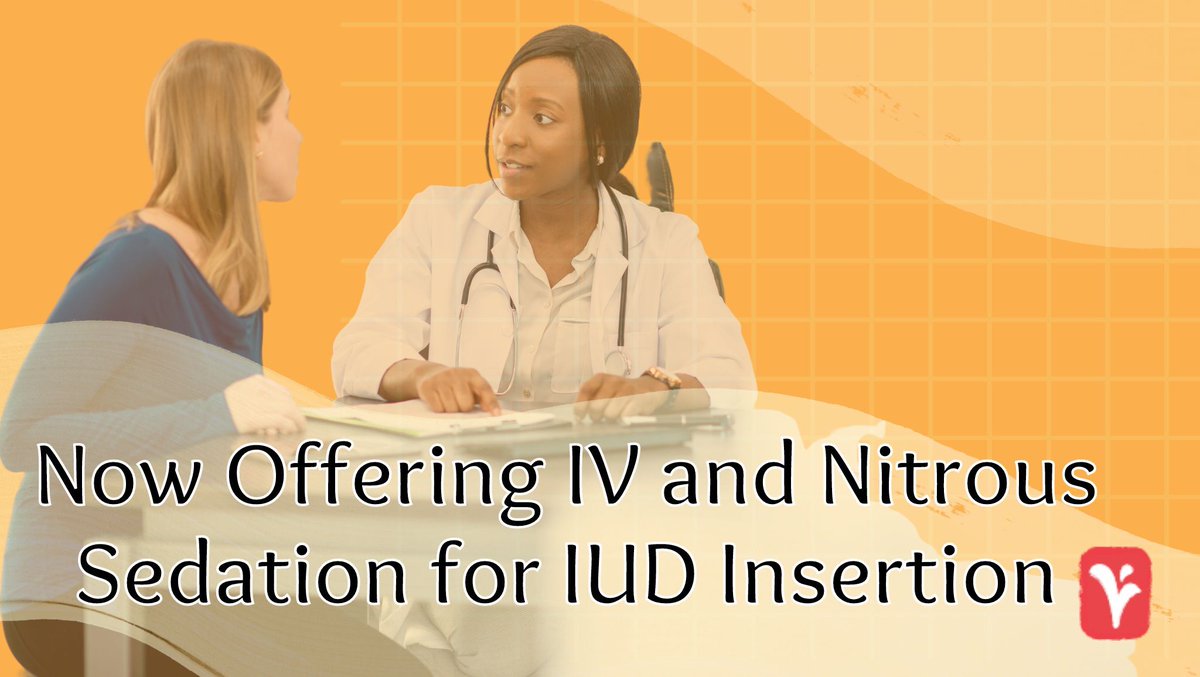 Now Offering IV and Nitrous Sedation for IUD Insertion